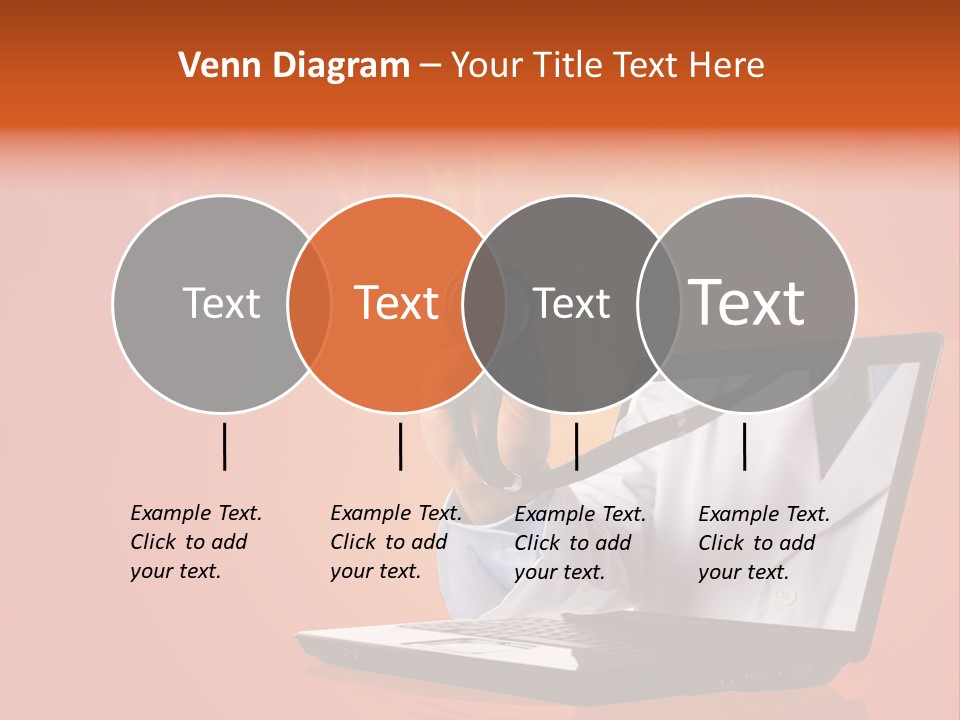 Venn Diagram – Your Title Text Here

Text

Text

Text

Text

Example Text. Click to add your text.

Example Text. Click to add your text.

Example Text. Click to add your text.

Example Text. Click to add your text.